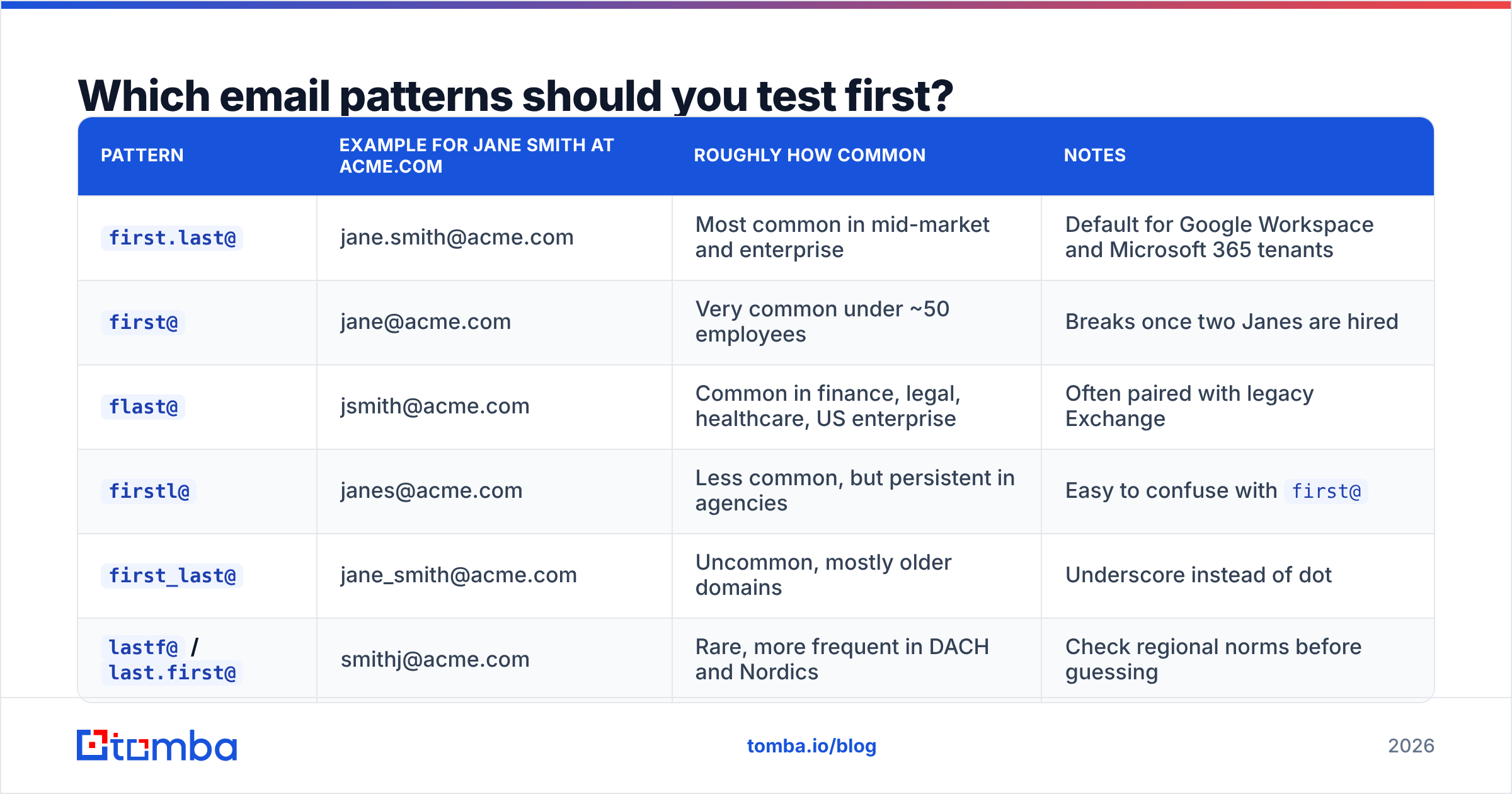 Which email patterns should you test first?

| PATTERN | EXAMPLE FOR JANE SMITH AT ACME.COM | ROUGHLY HOW COMMON | NOTES |
|---|---|---|---|
| first.last@ | jane.smith@acme.com | Most common in mid-market and enterprise | Default for Google Workspace and Microsoft 365 tenants |
| first@ | jane@acme.com | Very common under ~50 employees | Breaks once two Janes are hired |
| flast@ | jsmith@acme.com | Common in finance, legal, healthcare, US enterprise | Often paired with legacy Exchange |
| firstl@ | janes@acme.com | Less common, but persistent in agencies | Easy to confuse with first@ |
| first_last@ | jane_smith@acme.com | Uncommon, mostly older domains | Underscore instead of dot |
| lastf@ / last.first@ | smithj@acme.com | Rare, more frequent in DACH and Nordics | Check regional norms before guessing |

tomba

tomba.io/blog

2026